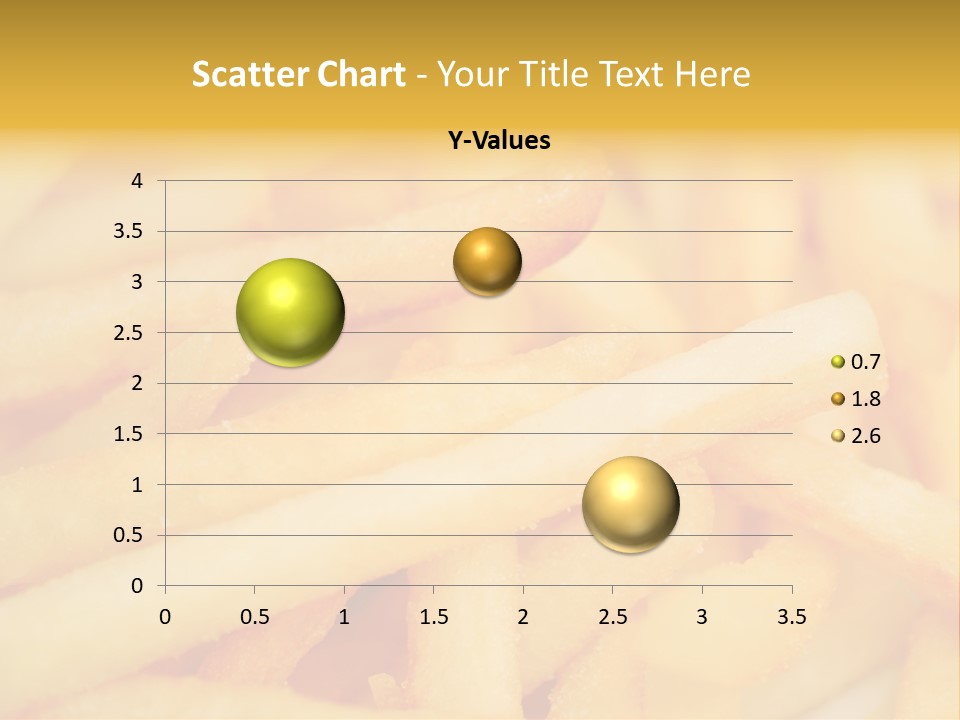 Scatter Chart - Your Title Text Here

Y-Values

4
3.5
3
2.5
2
1.5
1
0.5
0

0 0.5 1 1.5 2 2.5 3 3.5

0.7
1.8
2.6